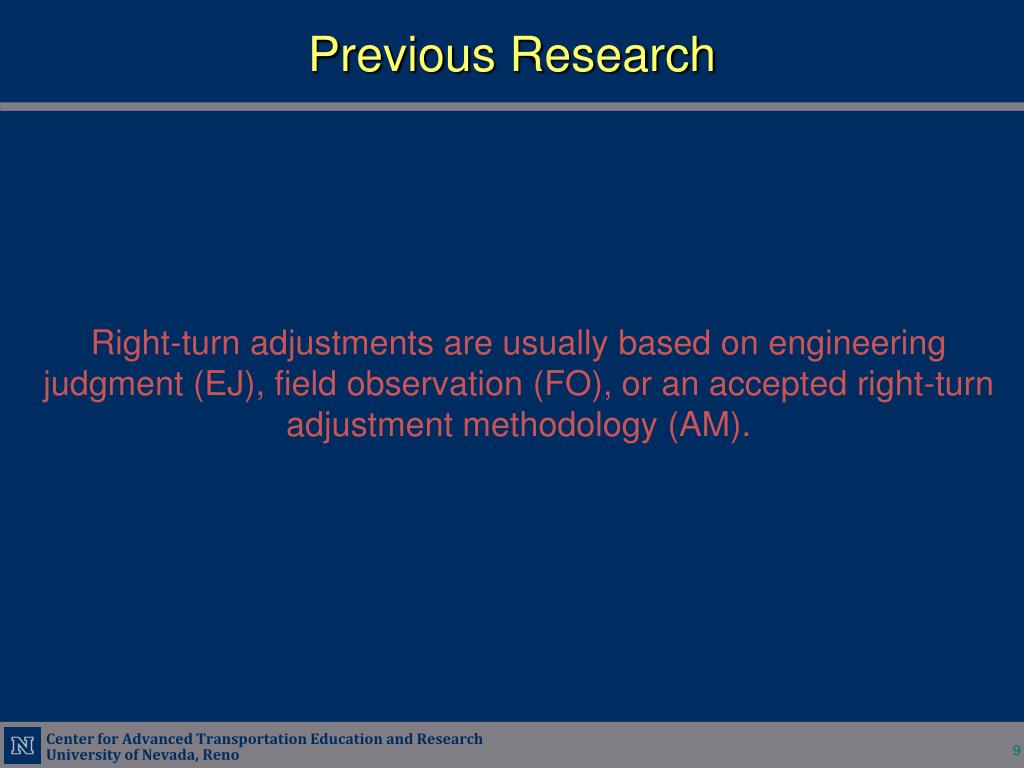 Previous Research

Right-turn adjustments are usually based on engineering judgment (EJ), field observation (FO), or an accepted right-turn adjustment methodology (AM).

N

Center for Advanced Transportation Education and Research
University of Nevada, Reno

9